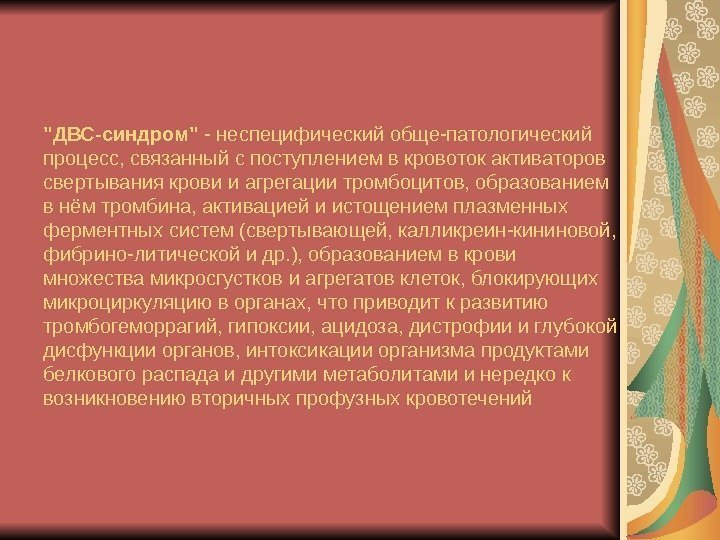 "ДВС-синдром" - неспецифический обще-патологический процесс, связанный с поступлением в кровоток активаторов свертывания крови и агрегации тромбоцитов, образованием в нём тромбина, активацией и истощением плазменных ферментных систем (свертывающей, калликреин-кининовой, фибрино-литической и др.), образованием в крови множества микросгустков и агрегатов клеток, блокирующих микроциркуляцию в органах, что приводит к развитию тромбогеморрагий, гипоксии, ацидоза, дистрофии и глубокой дисфункции органов, интоксикации организма продуктами белкового распада и другими метаболитами и нередко к возникновению вторичных профузных кровотечений